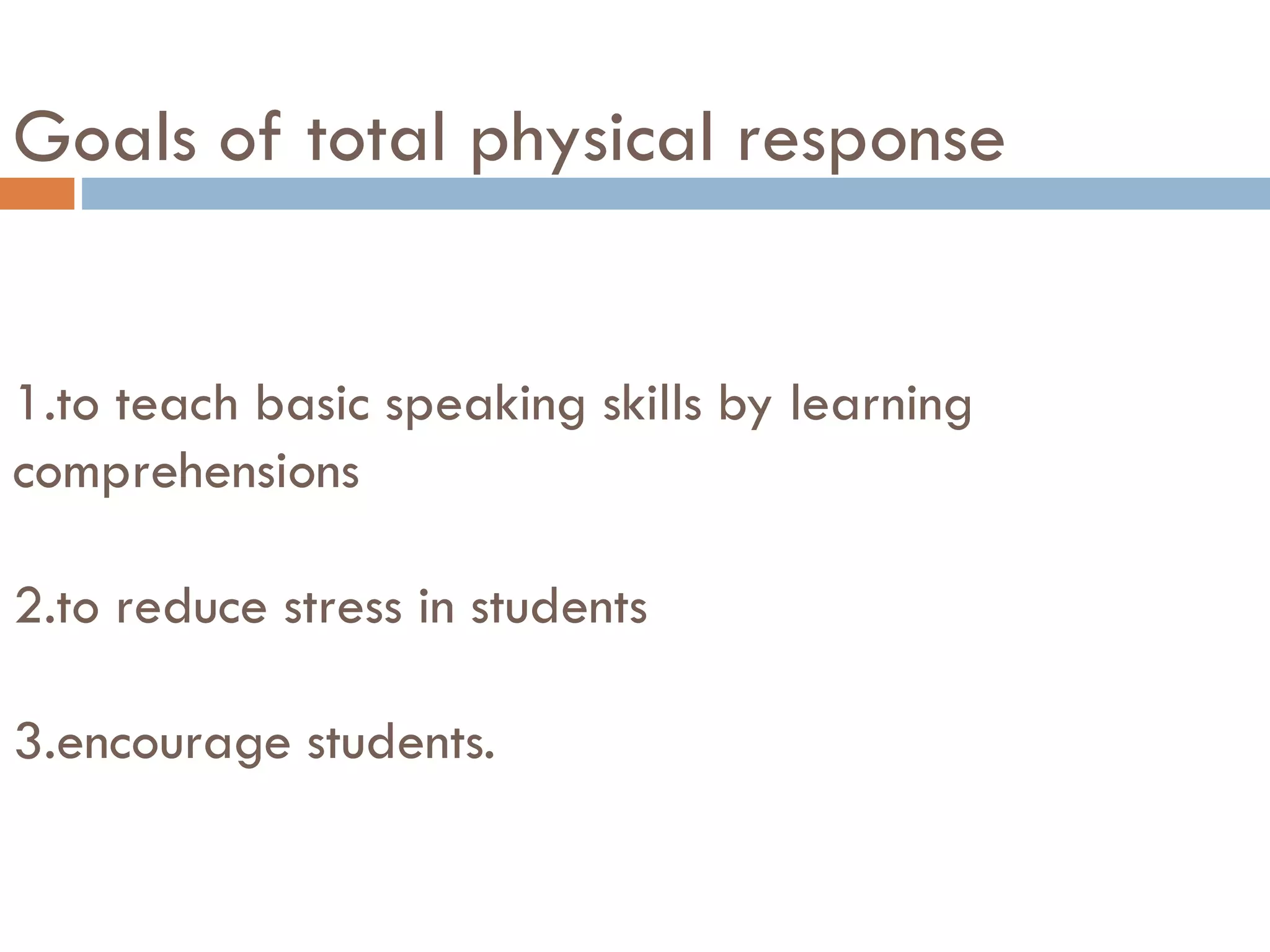 Goals of total physical response

1.to teach basic speaking skills by learning comprehensions

2.to reduce stress in students

3.encourage students.